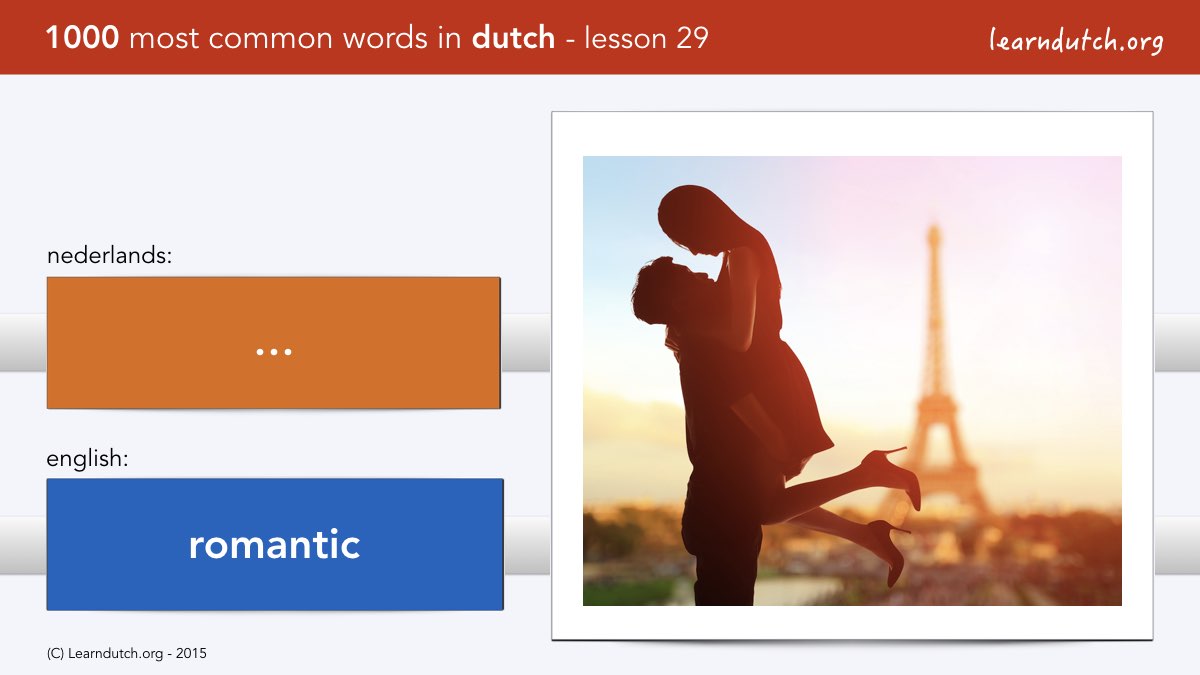 1000 most common words in dutch - lesson 29

learndutch.org

nederlands:

...

english:

romantic

(C) Learndutch.org - 2015